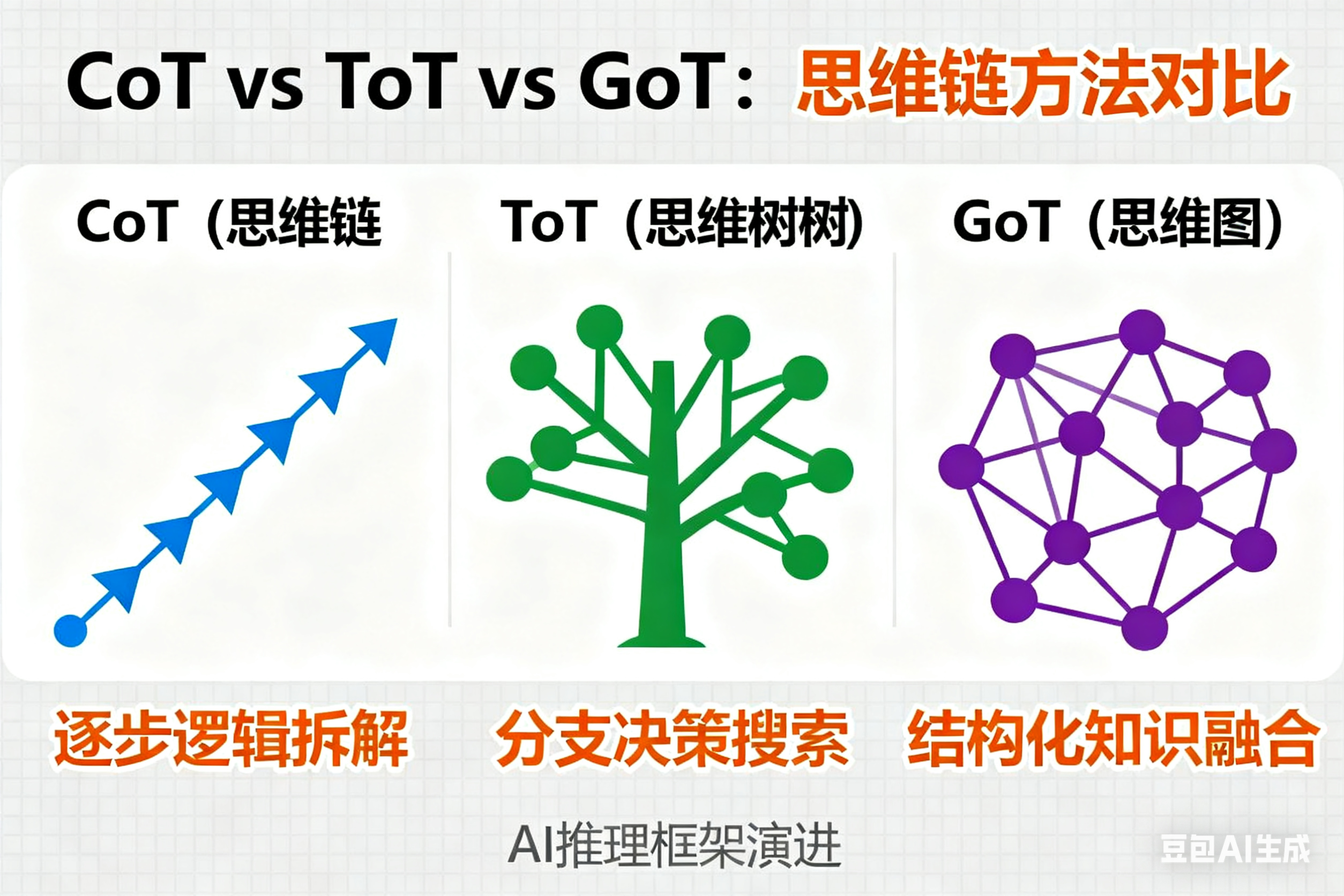 CoT vs ToT vs GoT：思维链方法对比

CoT（思维链

ToT（思维树树）

GoT（思维图）

逐步逻辑拆解

分支决策搜索

结构化知识融合

AI推理框架演进

豆包AI生成